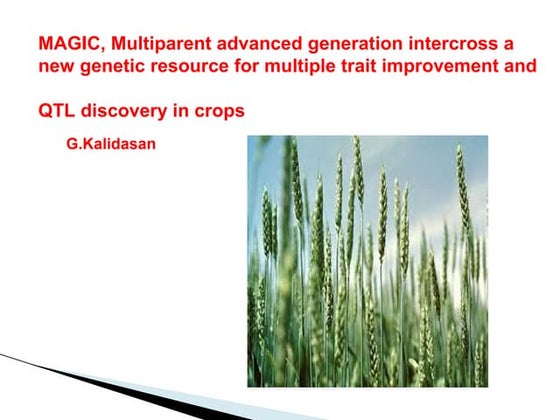 MAGIC, Multiparent advanced generation intercross a new genetic resource for multiple trait improvement and

QTL discovery in crops

G.Kalidasan